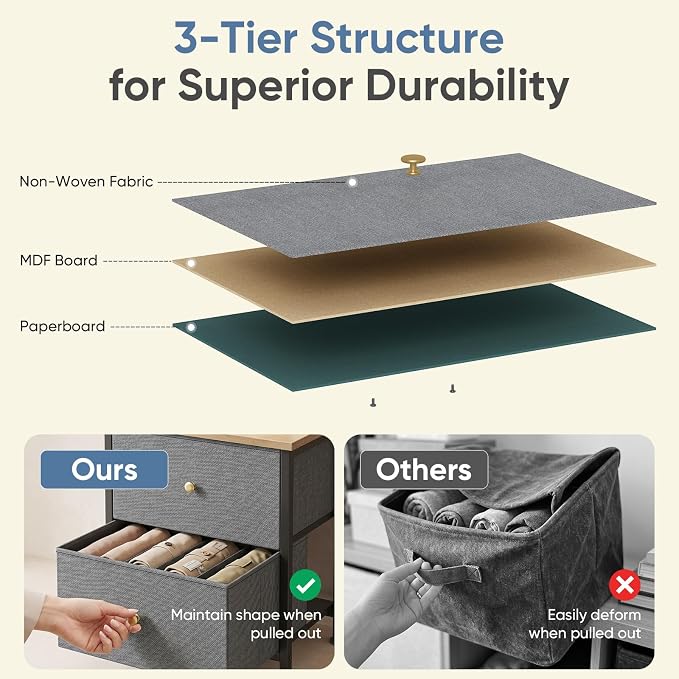 3-Tier Structure for Superior Durability

Non-Woven Fabric

MDF Board

Paperboard

Ours

Maintain shape when pulled out

Others

Easily deform when pulled out